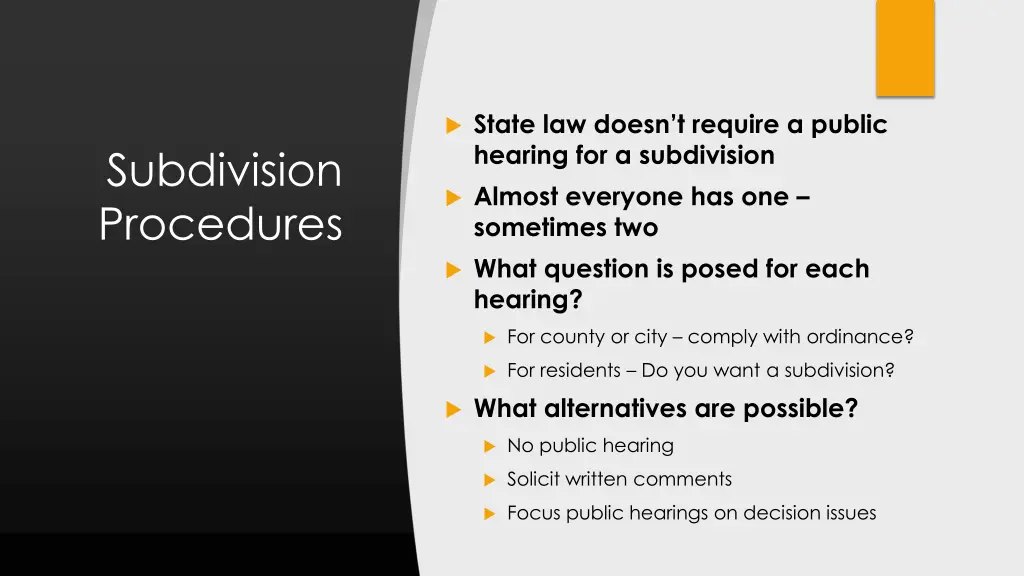 Subdivision Procedures

State law doesn't require a public hearing for a subdivision

Almost everyone has one – sometimes two

What question is posed for each hearing?

For county or city – comply with ordinance?

For residents – Do you want a subdivision?

What alternatives are possible?

No public hearing

Solicit written comments

Focus public hearings on decision issues